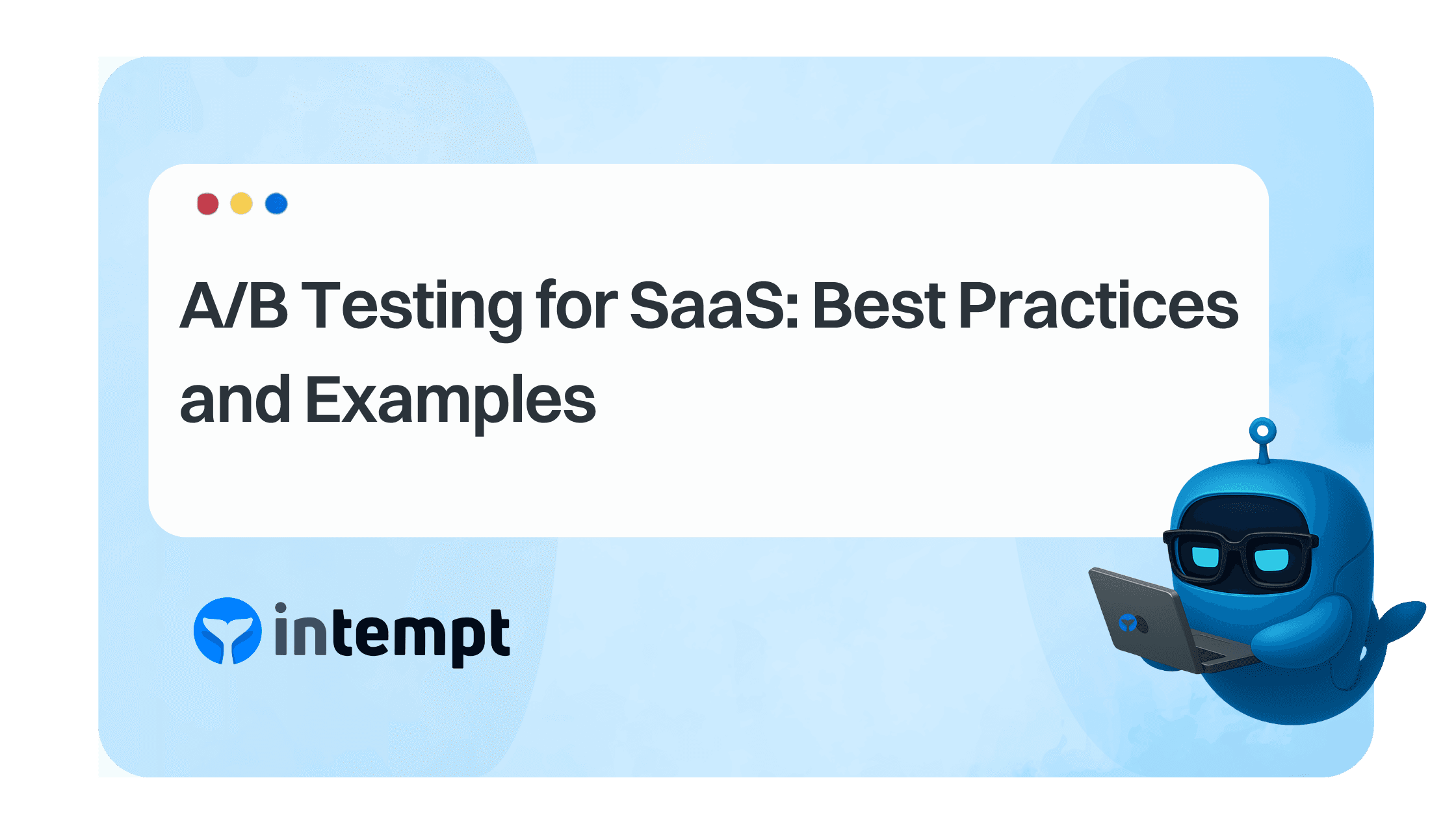 A/B Testing for SaaS: Best Practices and Examples

intempt